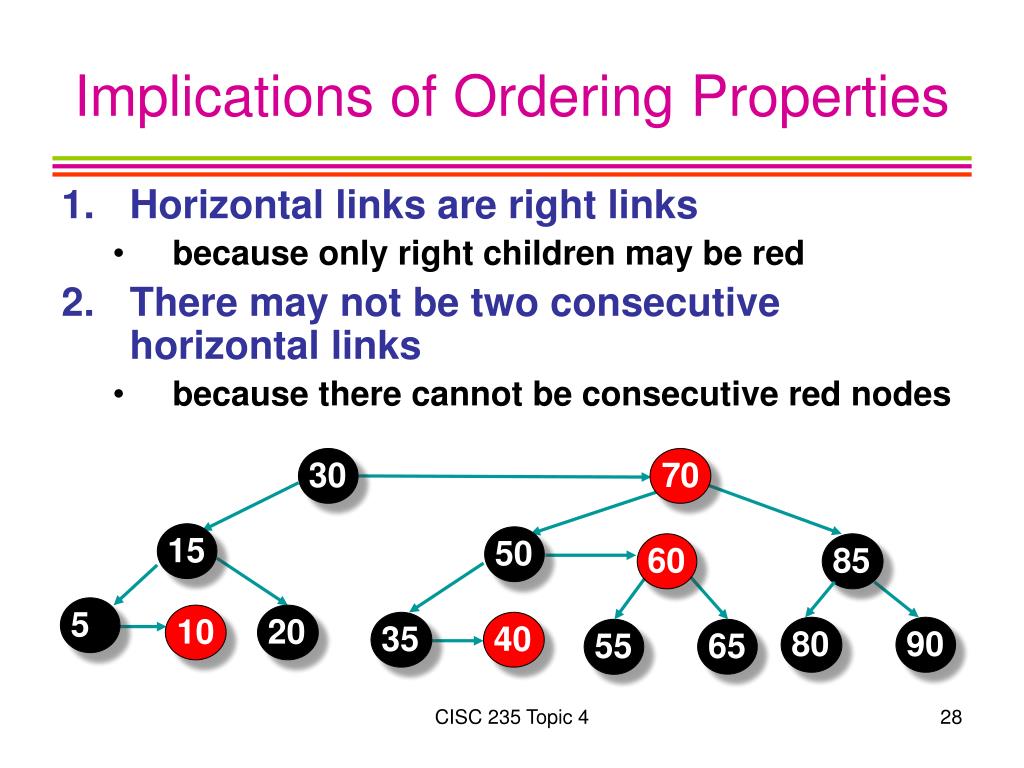 Implications of Ordering Properties

1. Horizontal links are right links
• because only right children may be red

2. There may not be two consecutive horizontal links
• because there cannot be consecutive red nodes

30
70
15
50
60
85
5
10
20
35
40
55
65
80
90

CISC 235 Topic 4

28